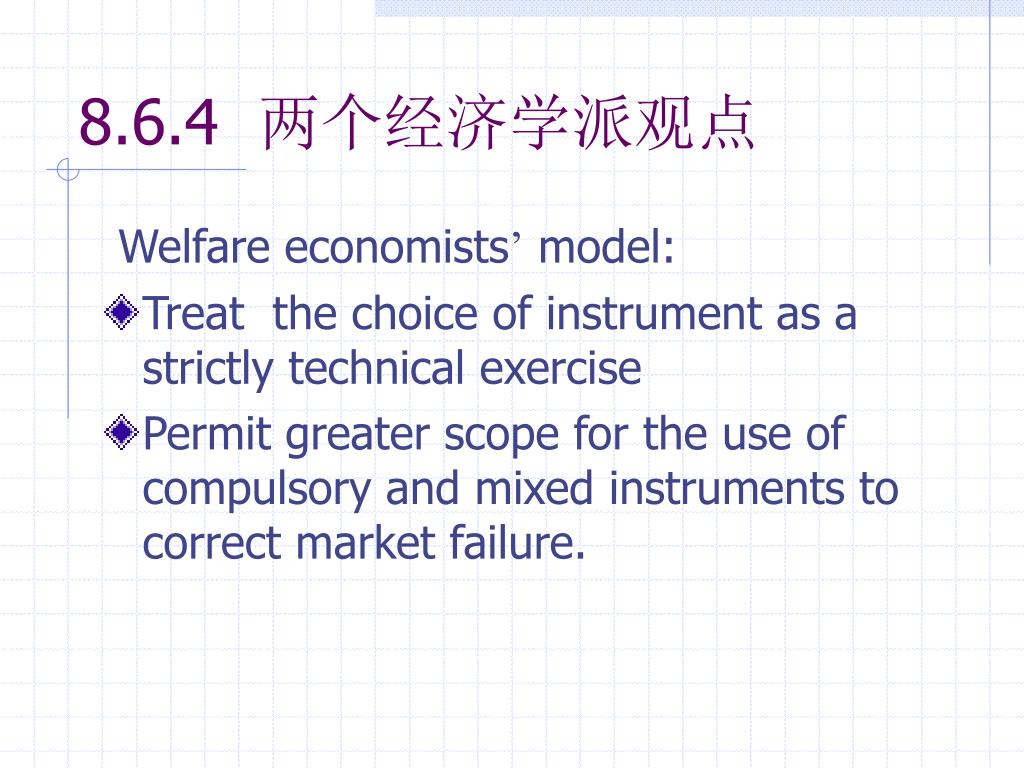 8.6.4 两个经济学派观点

Welfare economists’ model:

Treat the choice of instrument as a strictly technical exercise

Permit greater scope for the use of compulsory and mixed instruments to correct market failure.